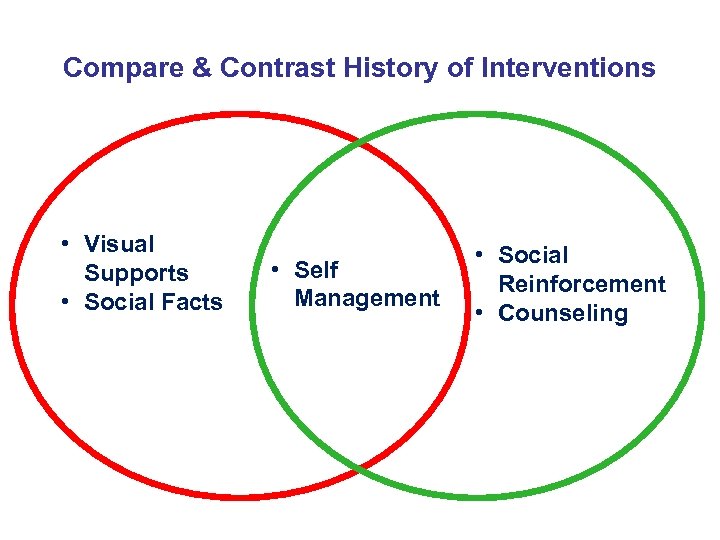 Compare & Contrast History of Interventions

• Visual Supports
• Social Facts

• Self Management

• Social Reinforcement
• Counseling